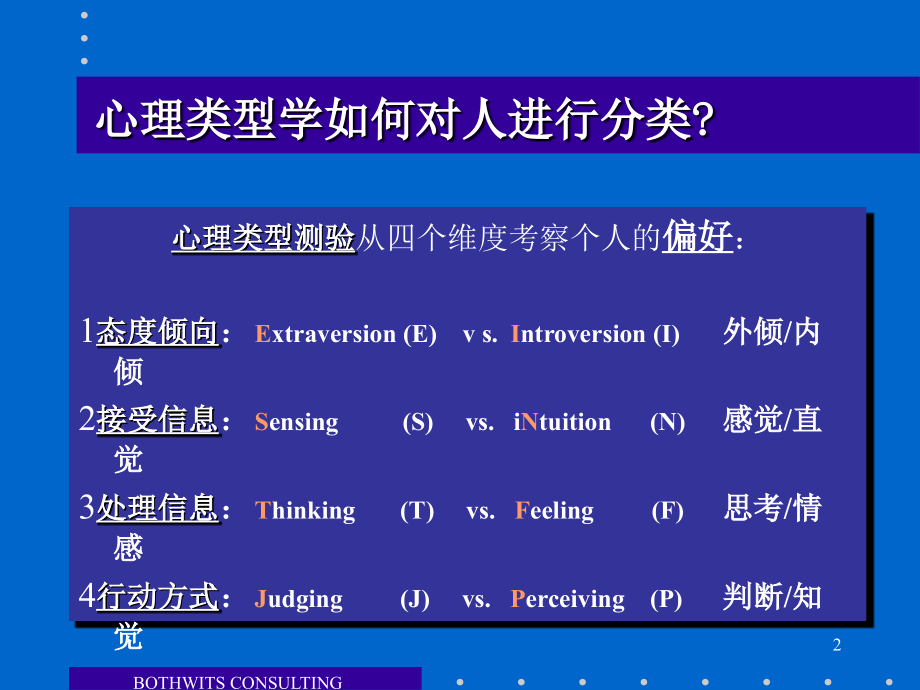 心理类型学如何对人进行分类?

心理类型测验从四个维度考察个人的偏好：

1态度倾向： Extraversion (E) v s. Introversion (I) 外倾/内倾

2接受信息： Sensing (S) vs. iNtuition (N) 感觉/直觉

3处理信息： Thinking (T) vs. Feeling (F) 思考/情感

4行动方式： Judging (J) vs. Perceiving (P) 判断/知觉

2

BOTHWITS CONSULTING